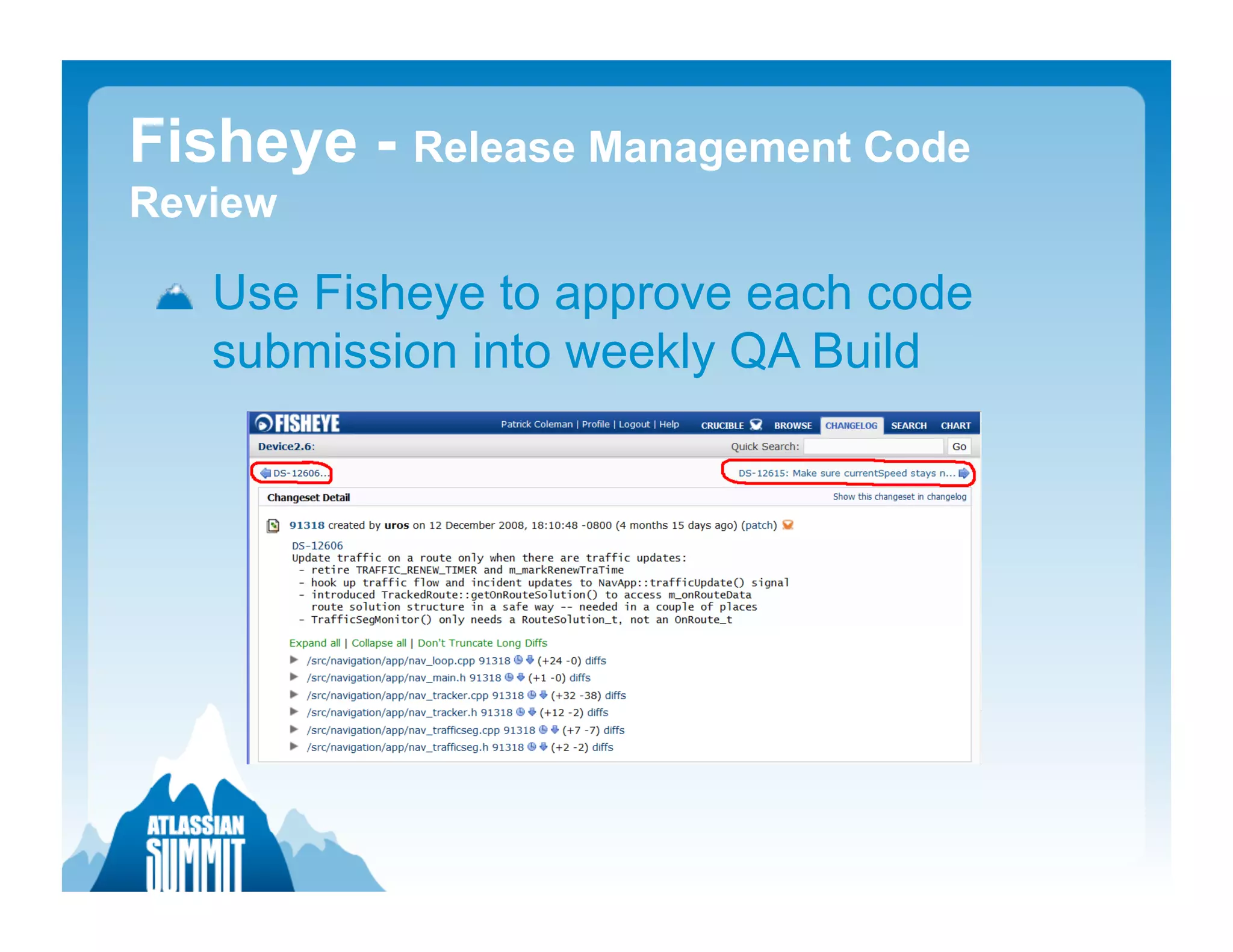 Fisheye - Release Management Code Review

Use Fisheye to approve each code submission into weekly QA Build

FISHEYE Patrick Coleman | Profile | Logout | Help CRUCIBLE BROWSE CHANGELOG SEARCH CHART

Device2.6: Quick Search: Go

DS-12606...

DS-12615: Make sure currentSpeed stays n...

Changeset Detail

Show this changeset in changelog

91318 created by uros on 12 December 2008, 18:10:48 -0800 (4 months 15 days ago) (patch)

DS-12606
Update traffic on a route only when there are traffic updates:
- retire TRAFFIC_RENEW_TIMER and m_markRenewTraTime
- hook up traffic flow and incident updates to NavApp::trafficUpdate() signal
- introduced TrackedRoute::getOnRouteSolution() to access m_onRouteData route solution structure in a safe way -- needed in a couple of places
- TrafficSegMonitor() only needs a RouteSolution_t, not an OnRoute_t

Expand all | Collapse all | Don't Truncate Long Diffs

/src/navigation/app/nav_loop.cpp 91318 (+24 -0) diffs
/src/navigation/app/nav_main.h 91318 (+1 -0) diffs
/src/navigation/app/nav_tracker.cpp 91318 (+32 -38) diffs
/src/navigation/app/nav_tracker.h 91318 (+12 -2) diffs
/src/navigation/app/nav_trafficseg.cpp 91318 (+7 -7) diffs
/src/navigation/app/nav_trafficseg.h 91318 (+2 -2) diffs

ATLASSIAN SUMMIT